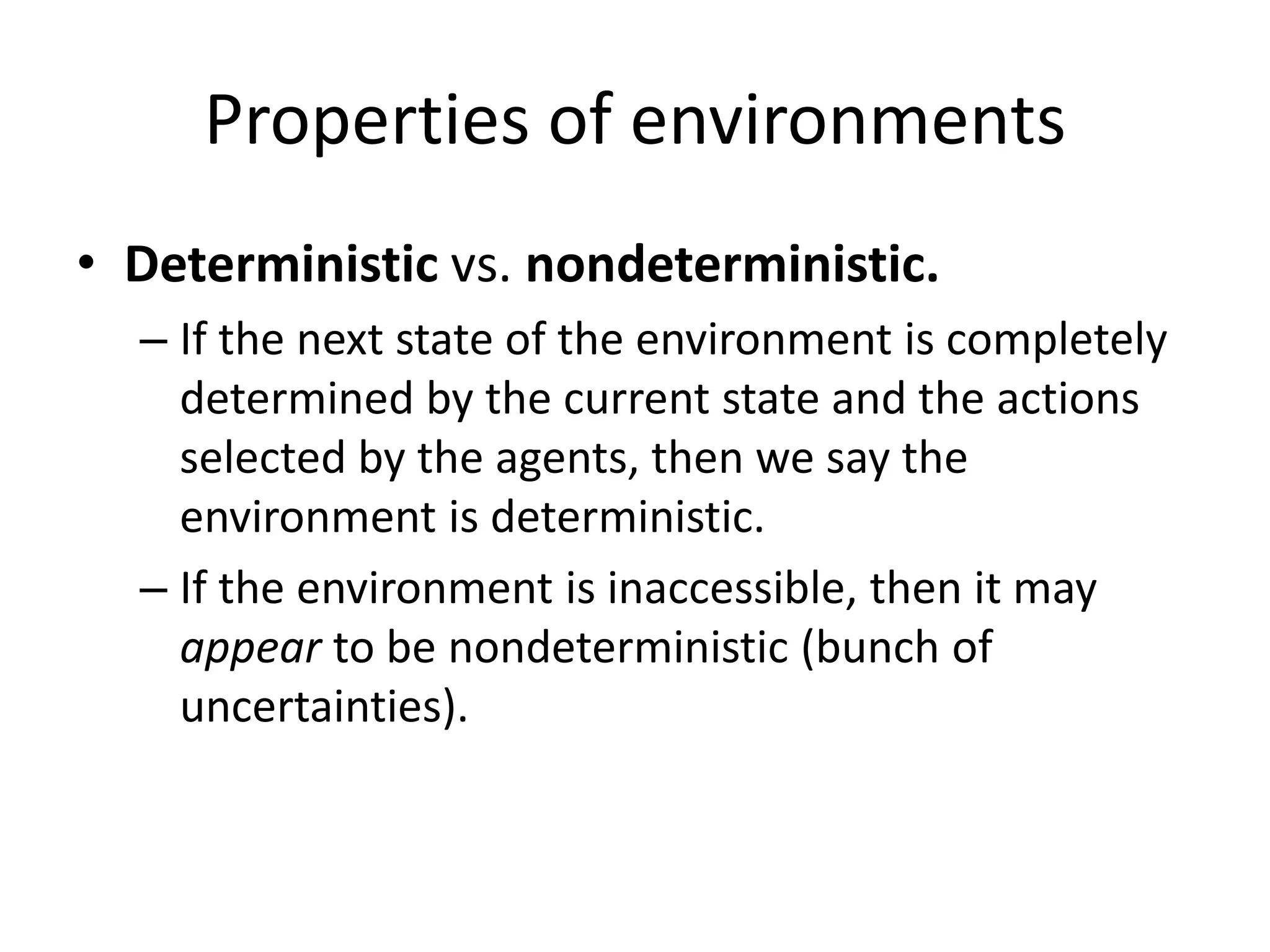 Properties of environments

• Deterministic vs. nondeterministic.

– If the next state of the environment is completely determined by the current state and the actions selected by the agents, then we say the environment is deterministic.

– If the environment is inaccessible, then it may appear to be nondeterministic (bunch of uncertainties).